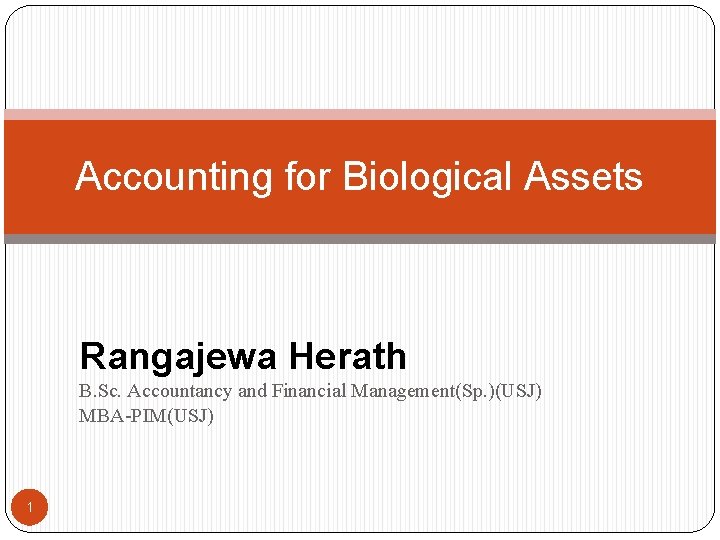 Accounting for Biological Assets

Rangajewa Herath
B.Sc. Accountancy and Financial Management(Sp.)(USJ)
MBA-PIM(USJ)

1